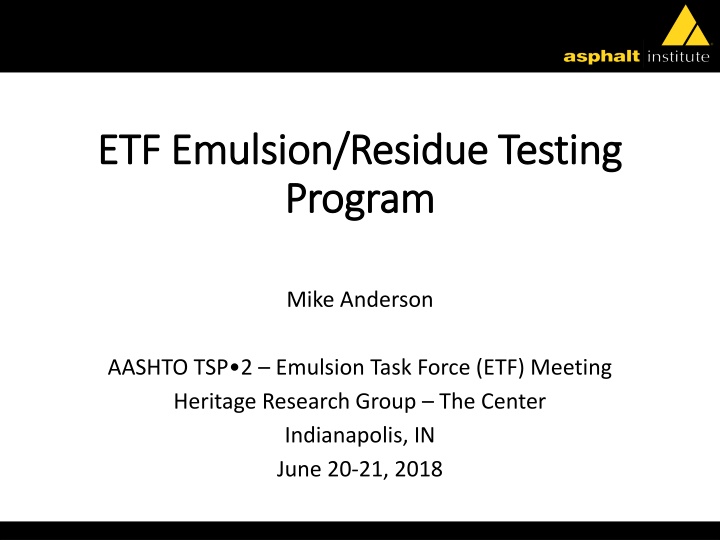 asphalt institute

ETF Emulsion/Residue Testing Program

Mike Anderson

AASHTO TSP•2 – Emulsion Task Force (ETF) Meeting
Heritage Research Group – The Center
Indianapolis, IN
June 20-21, 2018